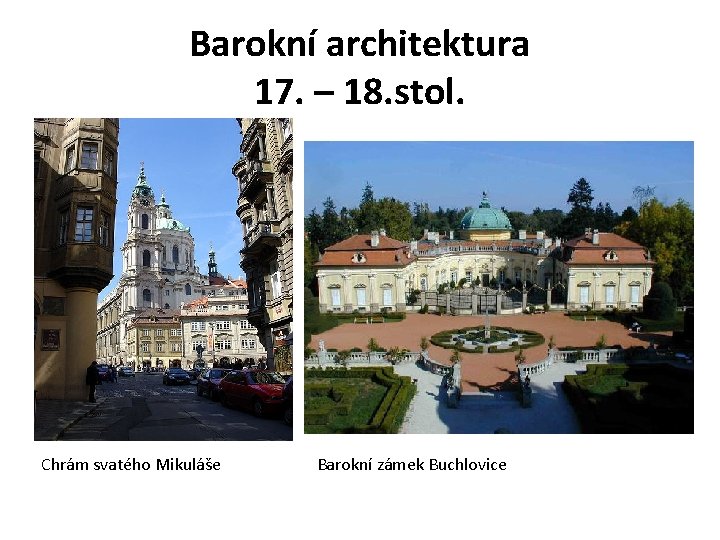 Barokní architektura
17. – 18.stol.

Chrám svatého Mikuláše

Barokní zámek Buchlovice